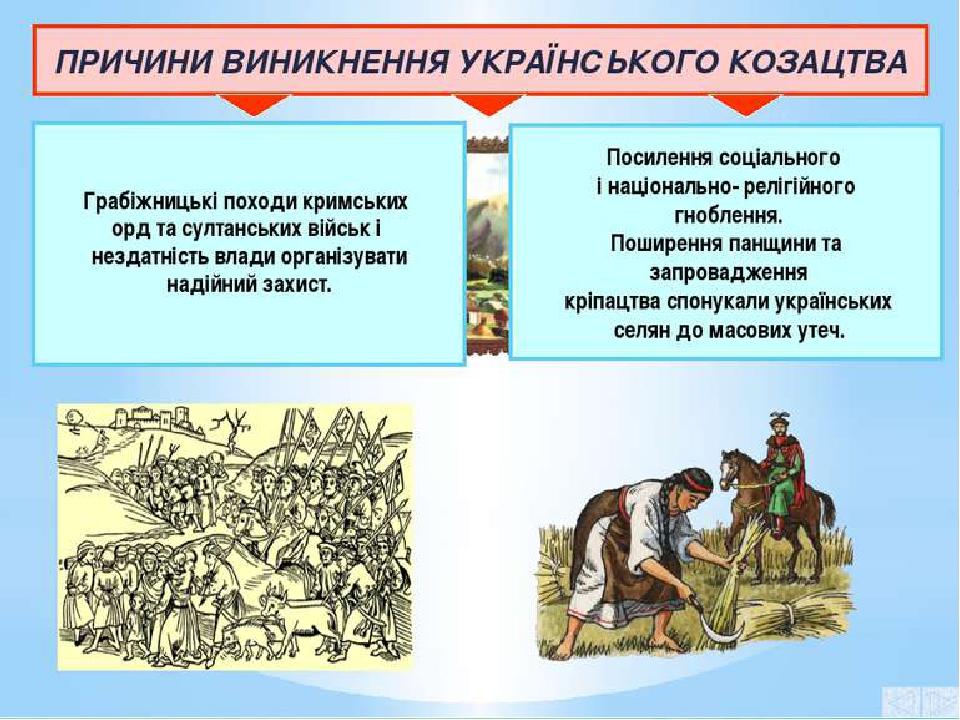 ПРИЧИНИ ВИНИКНЕННЯ УКРАЇНСЬКОГО КОЗАЦТВА

Грабіжницькі походи кримських орд та султанських військ і нездатність влади організувати надійний захист.

Посилення соціального і національно- релігійного гноблення. Поширення панщини та запровадження кріпацтва спонукали українських селян до масових утеч.